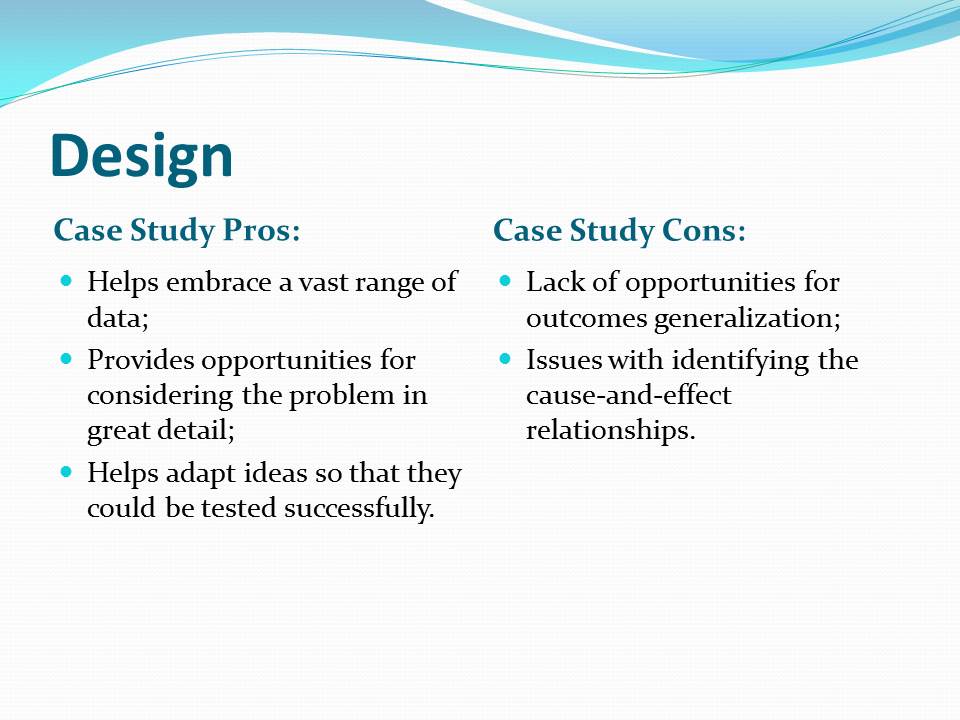 Design

Case Study Pros:

- Helps embrace a vast range of data;
- Provides opportunities for considering the problem in great detail;
- Helps adapt ideas so that they could be tested successfully.

Case Study Cons:

- Lack of opportunities for outcomes generalization;
- Issues with identifying the cause-and-effect relationships.